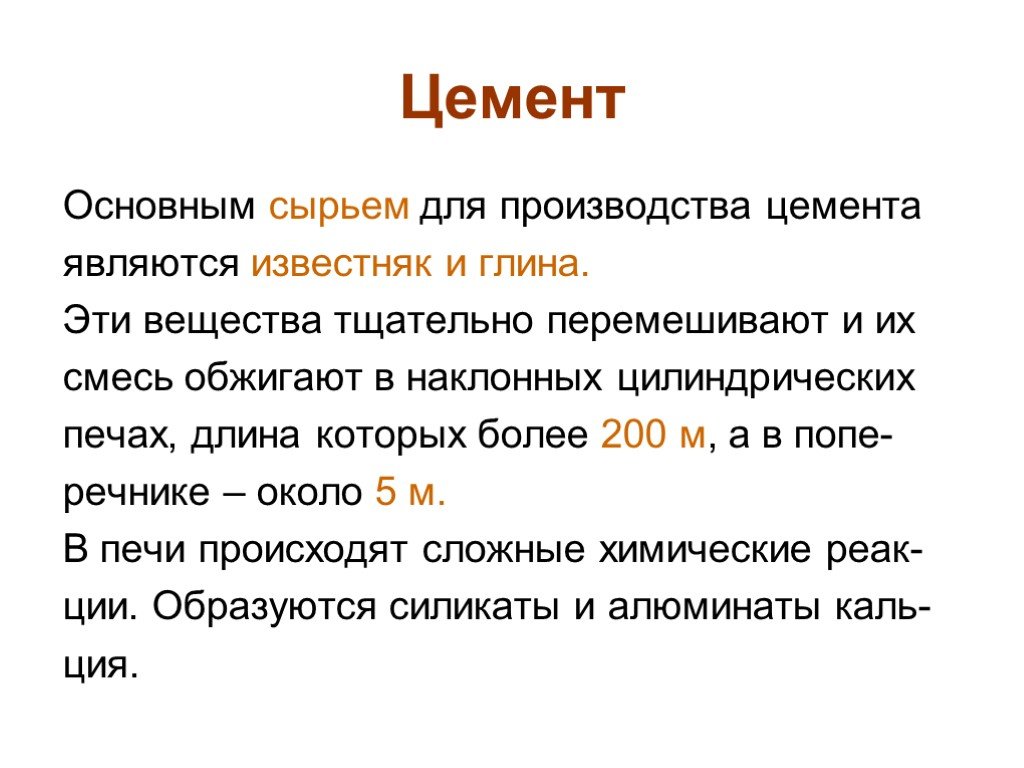 Цемент

Основным сырьем для производства цемента являются известняк и глина.
Эти вещества тщательно перемешивают и их смесь обжигают в наклонных цилиндрических печах, длина которых более 200 м, а в поперечнике – около 5 м.
В печи происходят сложные химические реакции. Образуются силикаты и алюминаты кальция.